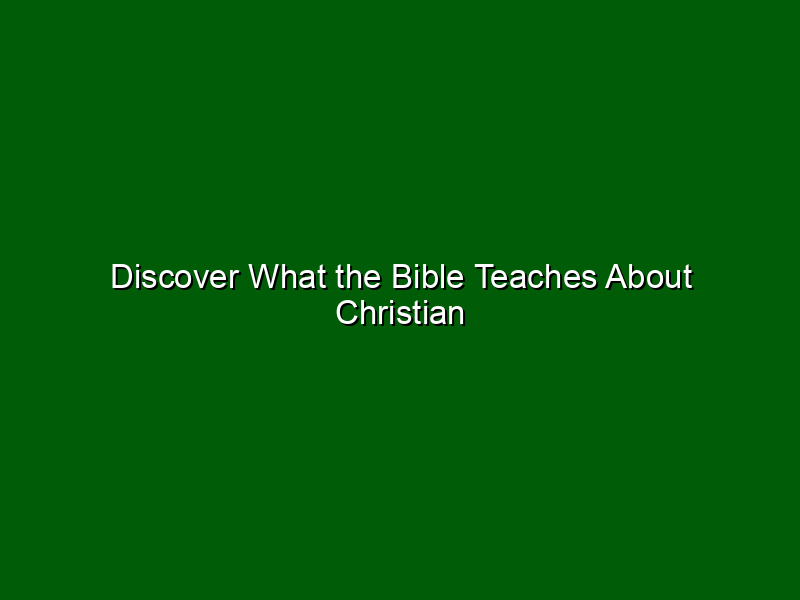 Discover What the Bible Teaches About Christian